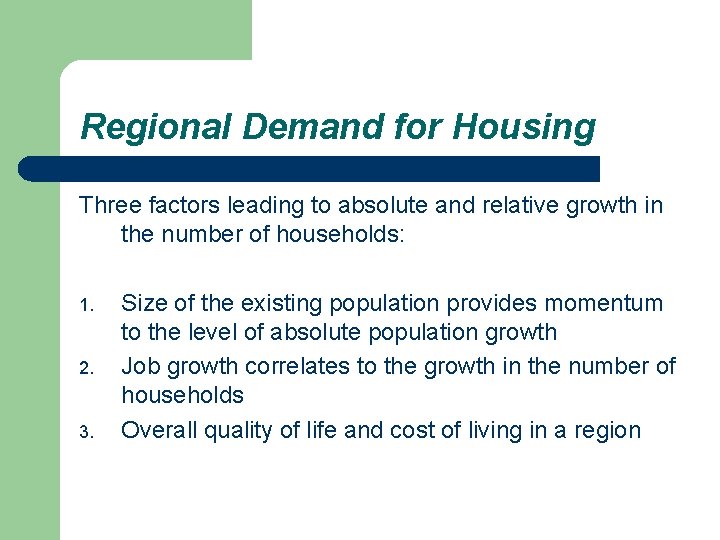 Regional Demand for Housing

Three factors leading to absolute and relative growth in the number of households:

1. Size of the existing population provides momentum to the level of absolute population growth
2. Job growth correlates to the growth in the number of households
3. Overall quality of life and cost of living in a region